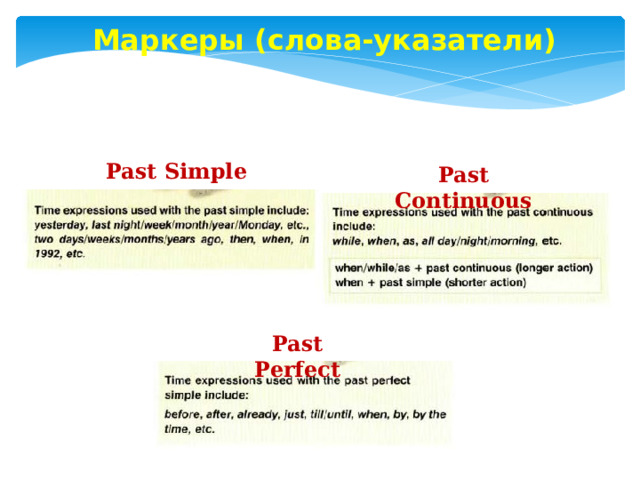 Маркеры (слова-указатели)

Past Simple

Time expressions used with the past simple include: yesterday, last night/week/month/year/Monday, etc., two days/weeks/months/years ago, then, when, in 1992, etc.

Past Continuous

Time expressions used with the past continuous include: while, when, as, all day/night/morning, etc.

when/while/as + past continuous (longer action)
when + past simple (shorter action)

Past Perfect

Time expressions used with the past perfect simple include:
before, after, already, just, till/until, when, by, by the time, etc.